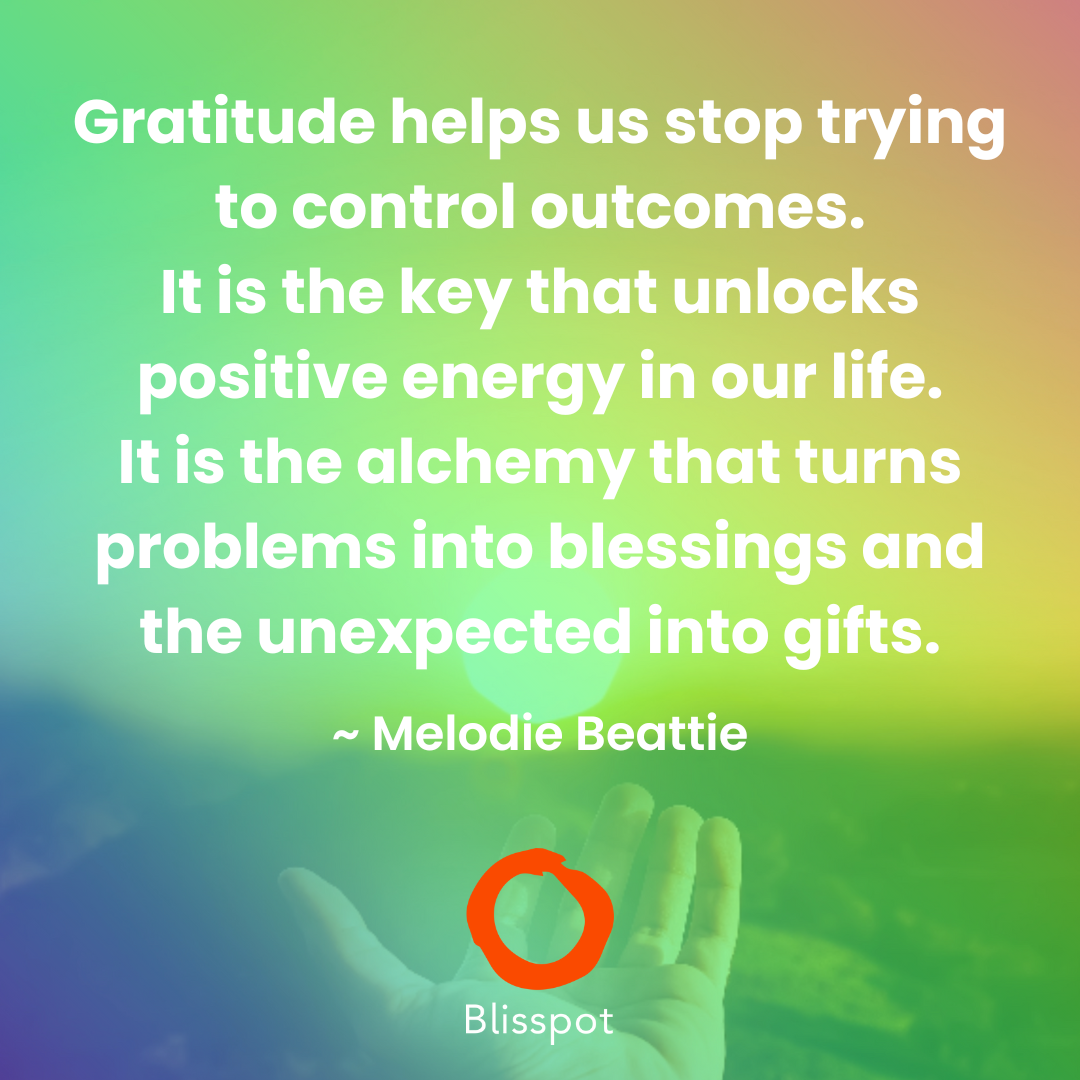 Gratitude helps us stop trying to control outcomes.
It is the key that unlocks positive energy in our life.
It is the alchemy that turns problems into blessings and the unexpected into gifts.

~ Melodie Beattie

Blisspot